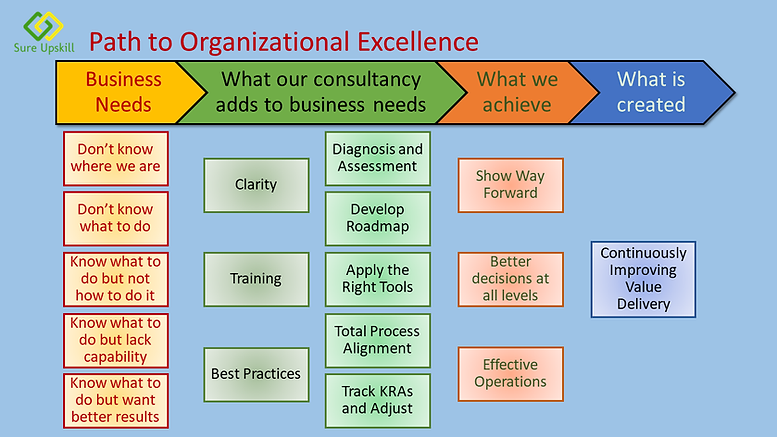 Sure Upskill

Path to Organizational Excellence

Business Needs

What our consultancy adds to business needs

What we achieve

What is created

Don't know where we are

Don't know what to do

Know what to do but not how to do it

Know what to do but lack capability

Know what to do but want better results

Clarity

Training

Best Practices

Diagnosis and Assessment

Develop Roadmap

Apply the Right Tools

Total Process Alignment

Track KRAs and Adjust

Show Way Forward

Better decisions at all levels

Effective Operations

Continuously Improving Value Delivery